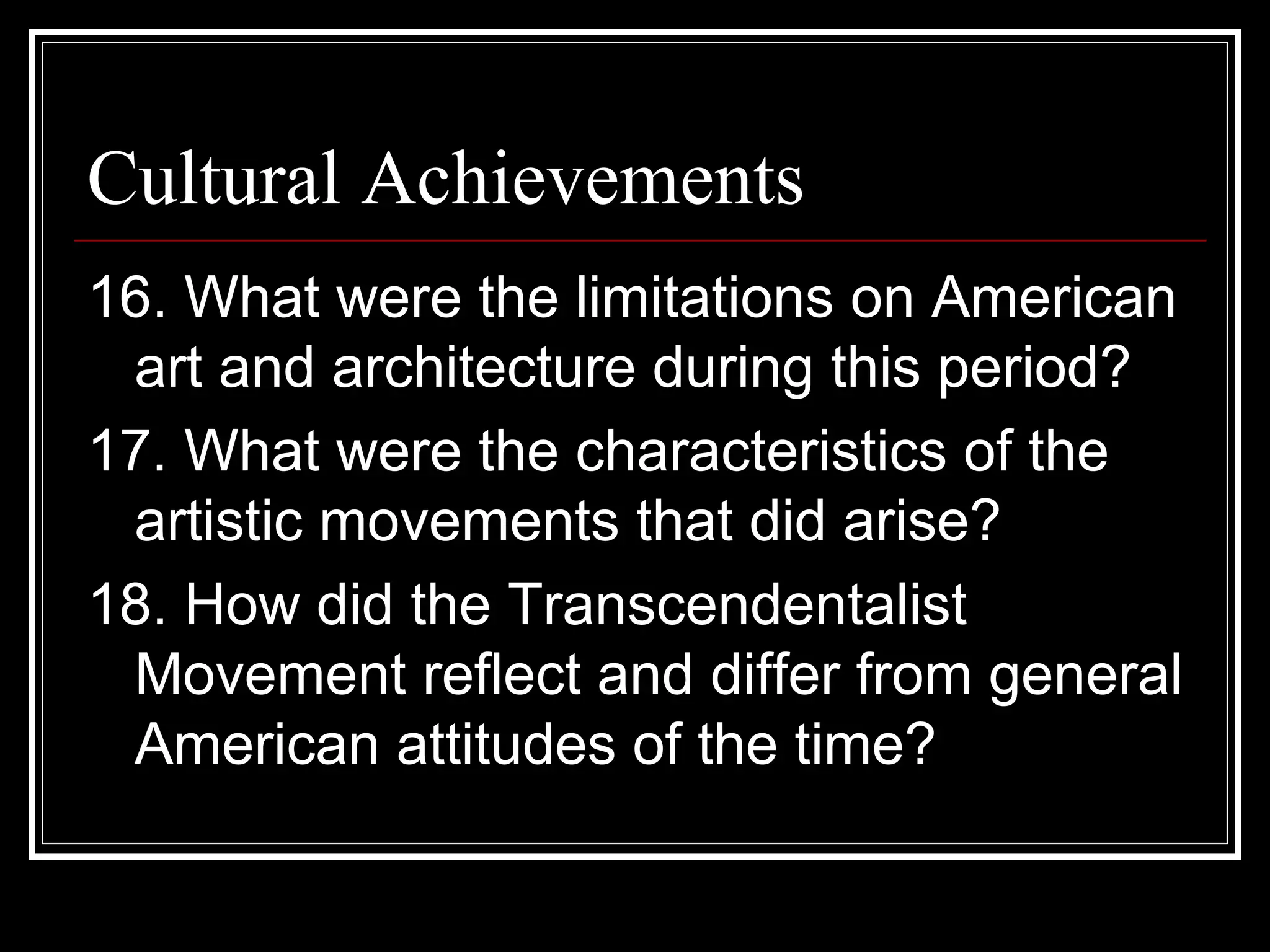 Cultural Achievements

16. What were the limitations on American art and architecture during this period?

17. What were the characteristics of the artistic movements that did arise?

18. How did the Transcendentalist Movement reflect and differ from general American attitudes of the time?